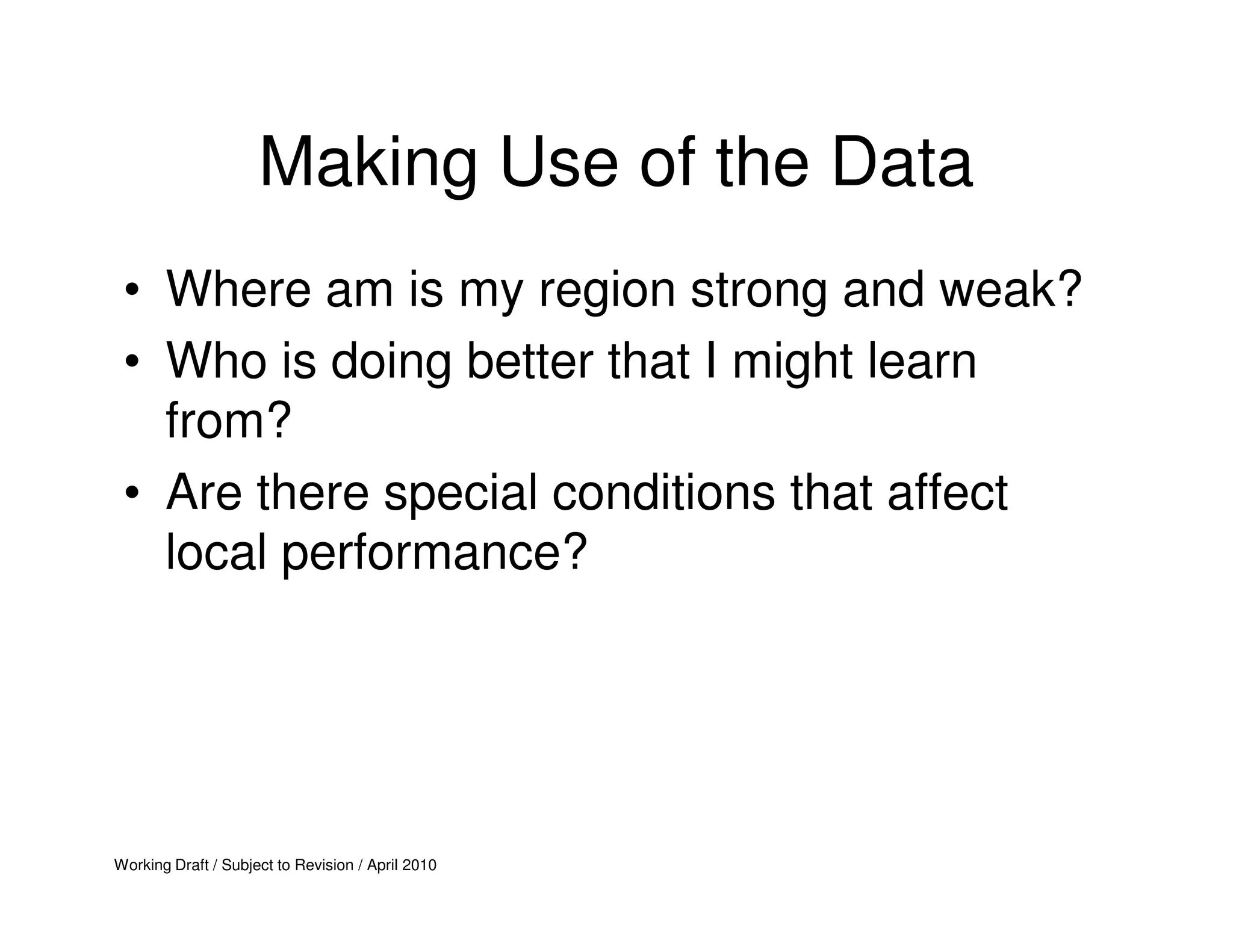 Making Use of the Data

• Where am is my region strong and weak?
• Who is doing better that I might learn from?
• Are there special conditions that affect local performance?

Working Draft / Subject to Revision / April 2010